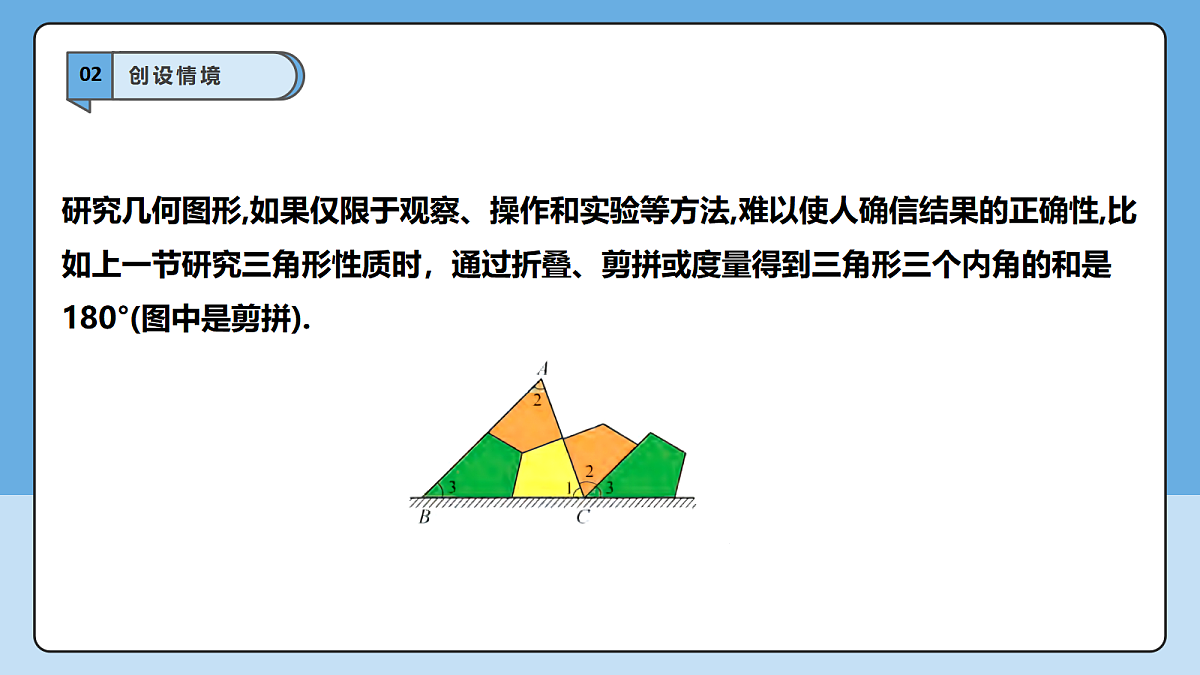 02 创设情境

研究几何图形,如果仅限于观察、操作和实验等方法,难以使人确信结果的正确性,比如上一节研究三角形性质时，通过折叠、剪拼或度量得到三角形三个内角的和是180°(图中是剪拼).

A
2
3
2
1
3
B
C